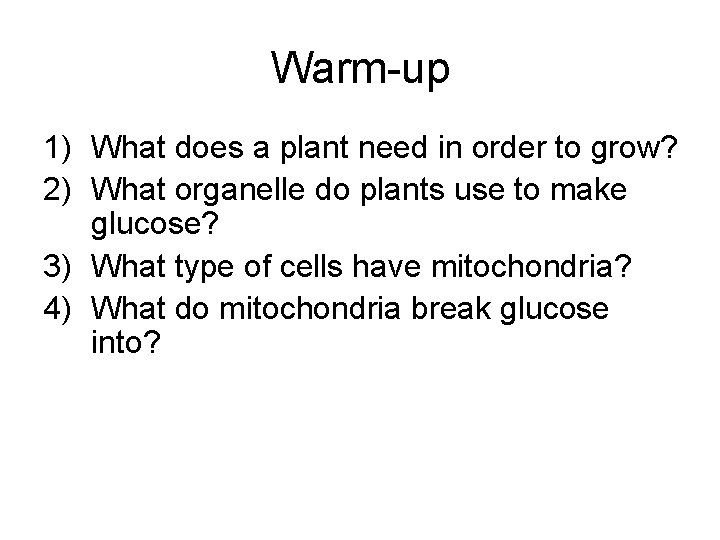 Warm-up

1) What does a plant need in order to grow?
2) What organelle do plants use to make glucose?
3) What type of cells have mitochondria?
4) What do mitochondria break glucose into?